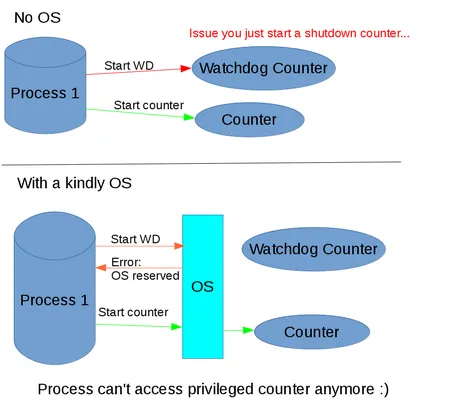 No OS

Issue you just start a shutdown counter...

Process 1

Start WD

Watchdog Counter

Start counter

Counter

With a kindly OS

Process 1

Start WD

Error: OS reserved

Start counter

OS

Watchdog Counter

Counter

Process can't access privileged counter anymore :)